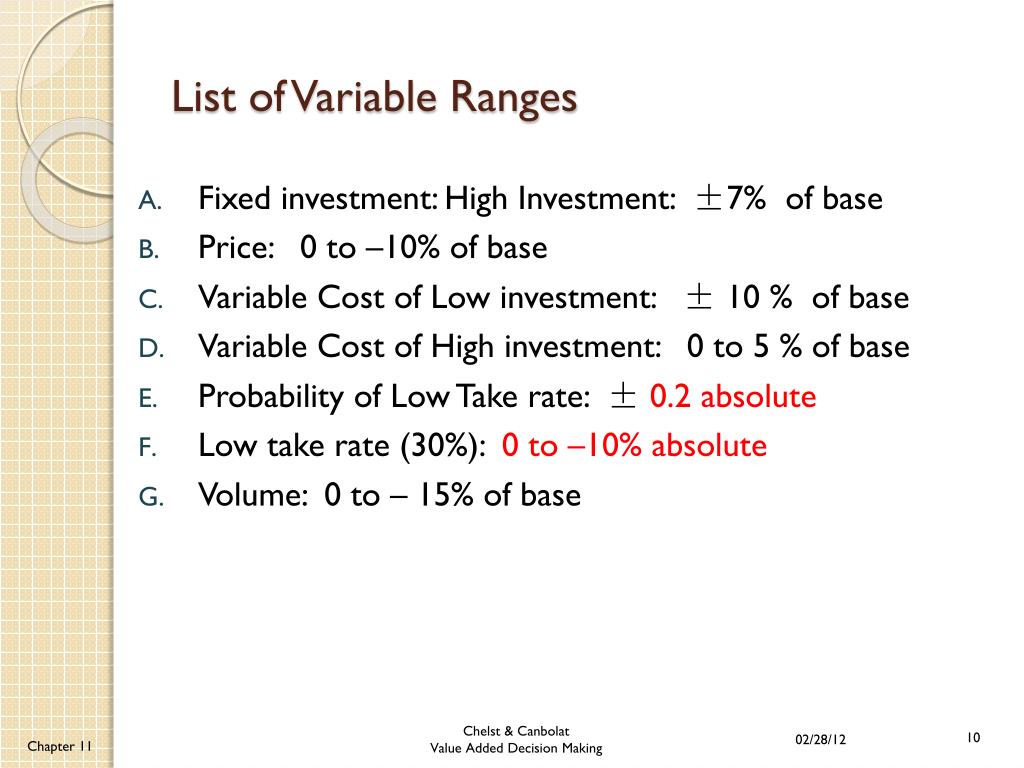 List of Variable Ranges

A. Fixed investment: High Investment: ±7% of base
B. Price: 0 to –10% of base
C. Variable Cost of Low investment: ± 10 % of base
D. Variable Cost of High investment: 0 to 5 % of base
E. Probability of Low Take rate: ± 0.2 absolute
F. Low take rate (30%): 0 to –10% absolute
G. Volume: 0 to – 15% of base

Chapter 11

Chelst & Canbolat
Value Added Decision Making

02/28/12

10